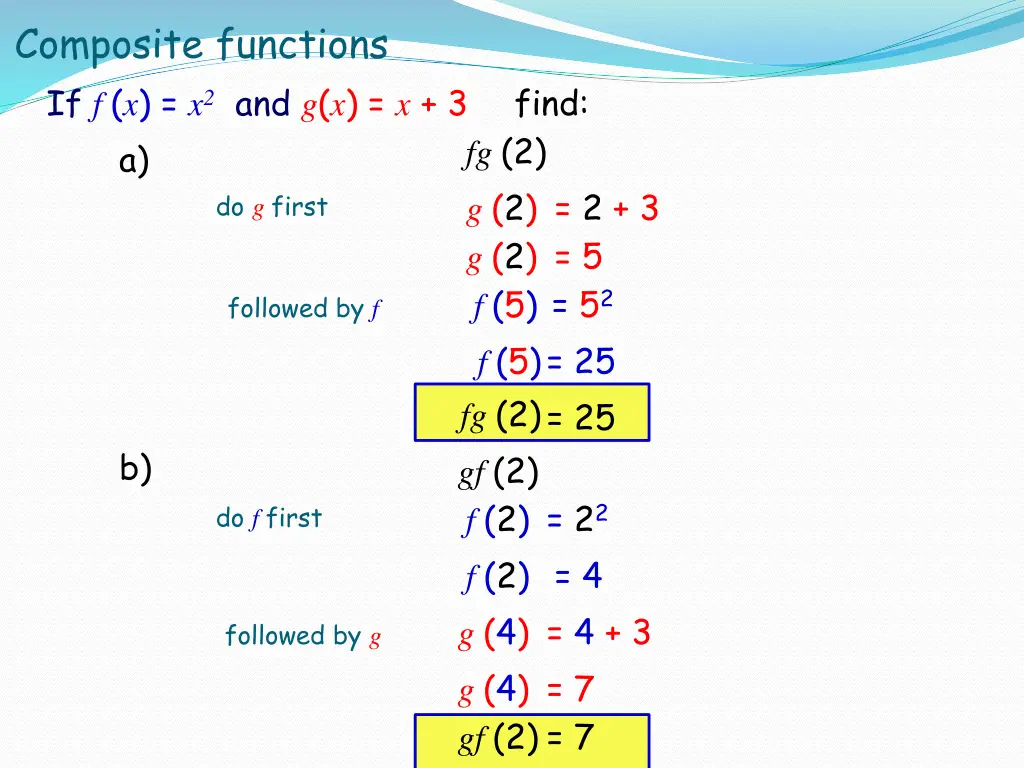 Composite functions

If $f(x) = x^2$ and $g(x) = x + 3$ find:

a) $fg(2)$

do $g$ first $g(2) = 2 + 3$

$g(2) = 5$

followed by $f$ $f(5) = 5^2$

$f(5) = 25$

$fg(2) = 25$

b) $gf(2)$

do $f$ first $f(2) = 2^2$

$f(2) = 4$

followed by $g$ $g(4) = 4 + 3$

$g(4) = 7$

$gf(2) = 7$